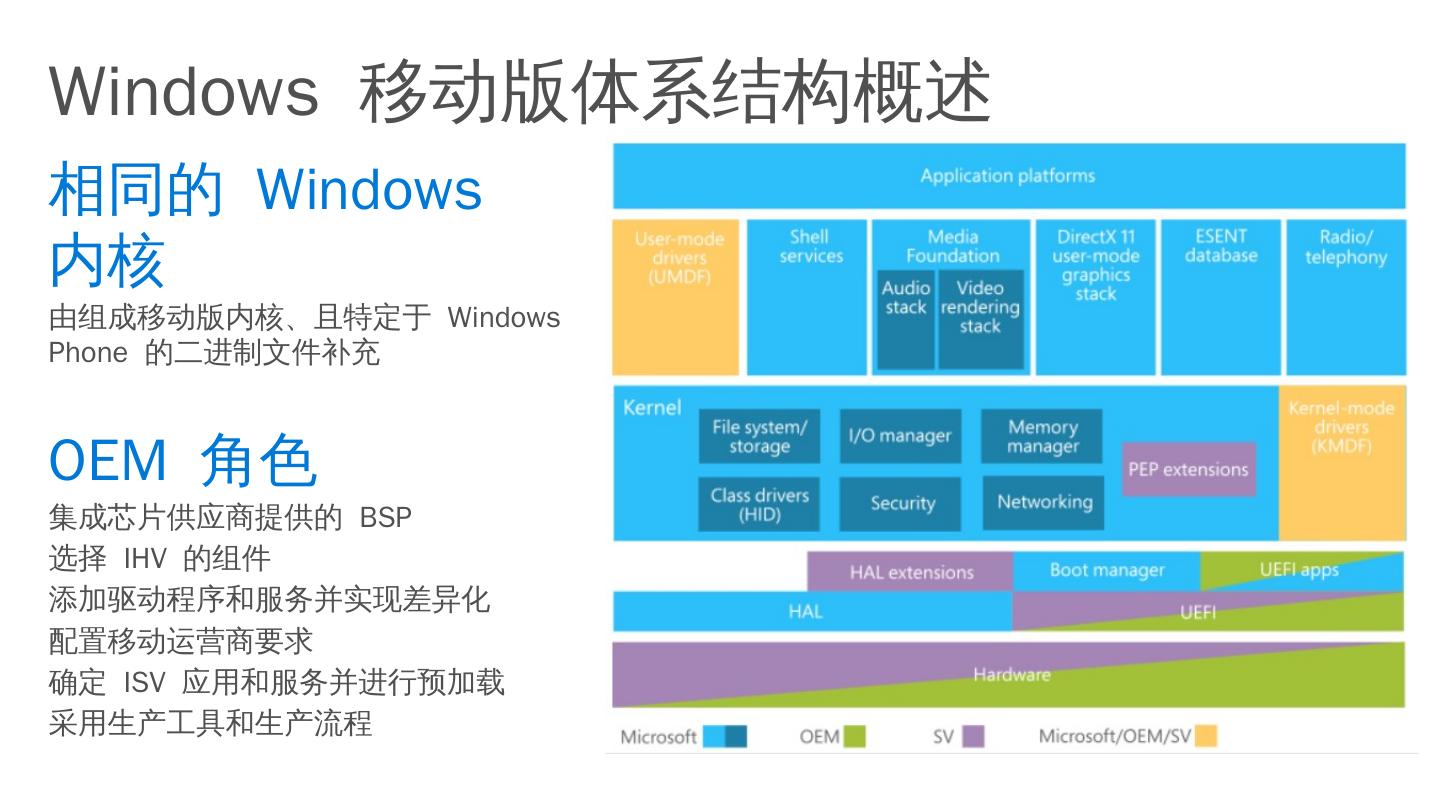 Windows 移动版体系结构概述

相同的 Windows 内核

由组成移动版内核、且特定于 Windows Phone 的二进制文件补充

OEM 角色

集成芯片供应商提供的 BSP
选择 IHV 的组件
添加驱动程序和服务并实现差异化
配置移动运营商要求
确定 ISV 应用和服务并进行预加载
采用生产工具和生产流程

Application platforms

User-mode drivers (UMDF)

Shell services

Media Foundation

Audio stack

Video rendering stack

DirectX 11 user-mode graphics stack

ESENT database

Radio/ telephony

Kernel

File system/ storage

I/O manager

Memory manager

Class drivers (HID)

Security

Networking

PEP extensions

Kernel-mode drivers (KMDF)

HAL extensions

Boot manager

UEFI apps

HAL

UEFI

Hardware

Microsoft OEM SV Microsoft/OEM/SV